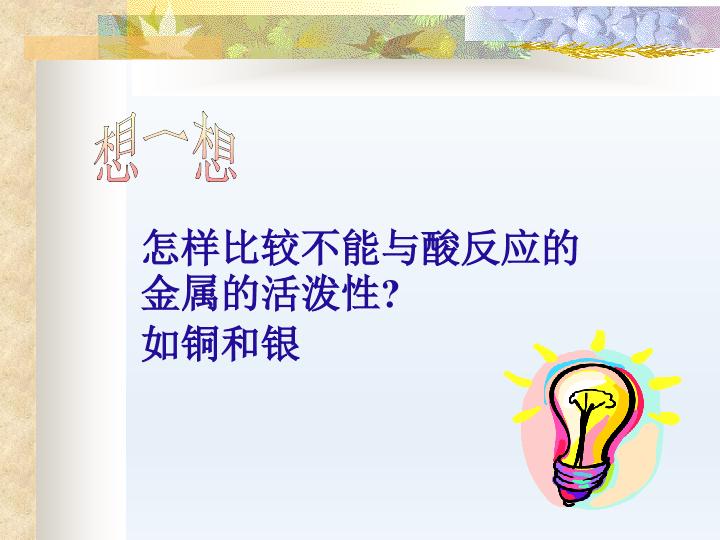 想一想

怎样比较不能与酸反应的金属的活泼性?

如铜和银